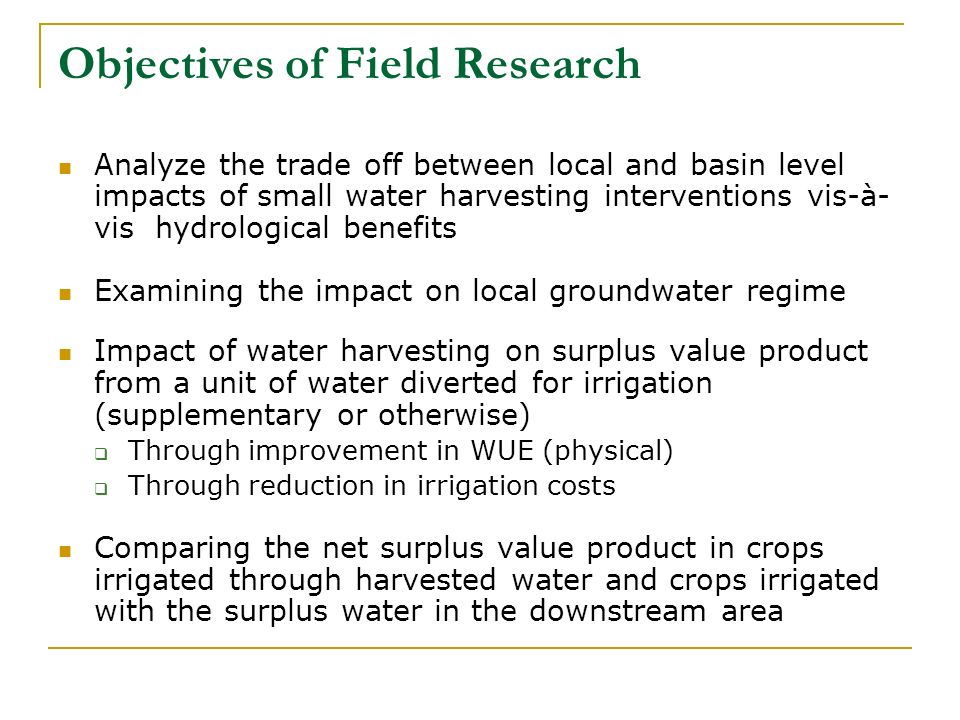 Objectives of Field Research

- Analyze the trade off between local and basin level impacts of small water harvesting interventions vis-à-vis hydrological benefits

- Examining the impact on local groundwater regime

- Impact of water harvesting on surplus value product from a unit of water diverted for irrigation (supplementary or otherwise)
  - Through improvement in WUE (physical)
  - Through reduction in irrigation costs

- Comparing the net surplus value product in crops irrigated through harvested water and crops irrigated with the surplus water in the downstream area